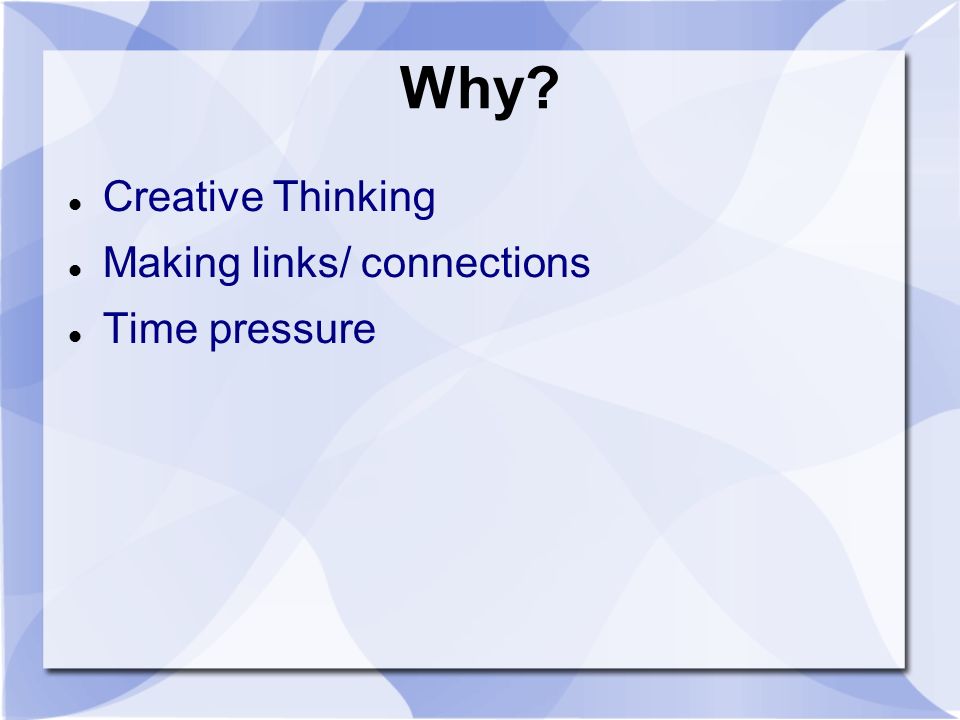 Why?

- Creative Thinking
- Making links/ connections
- Time pressure